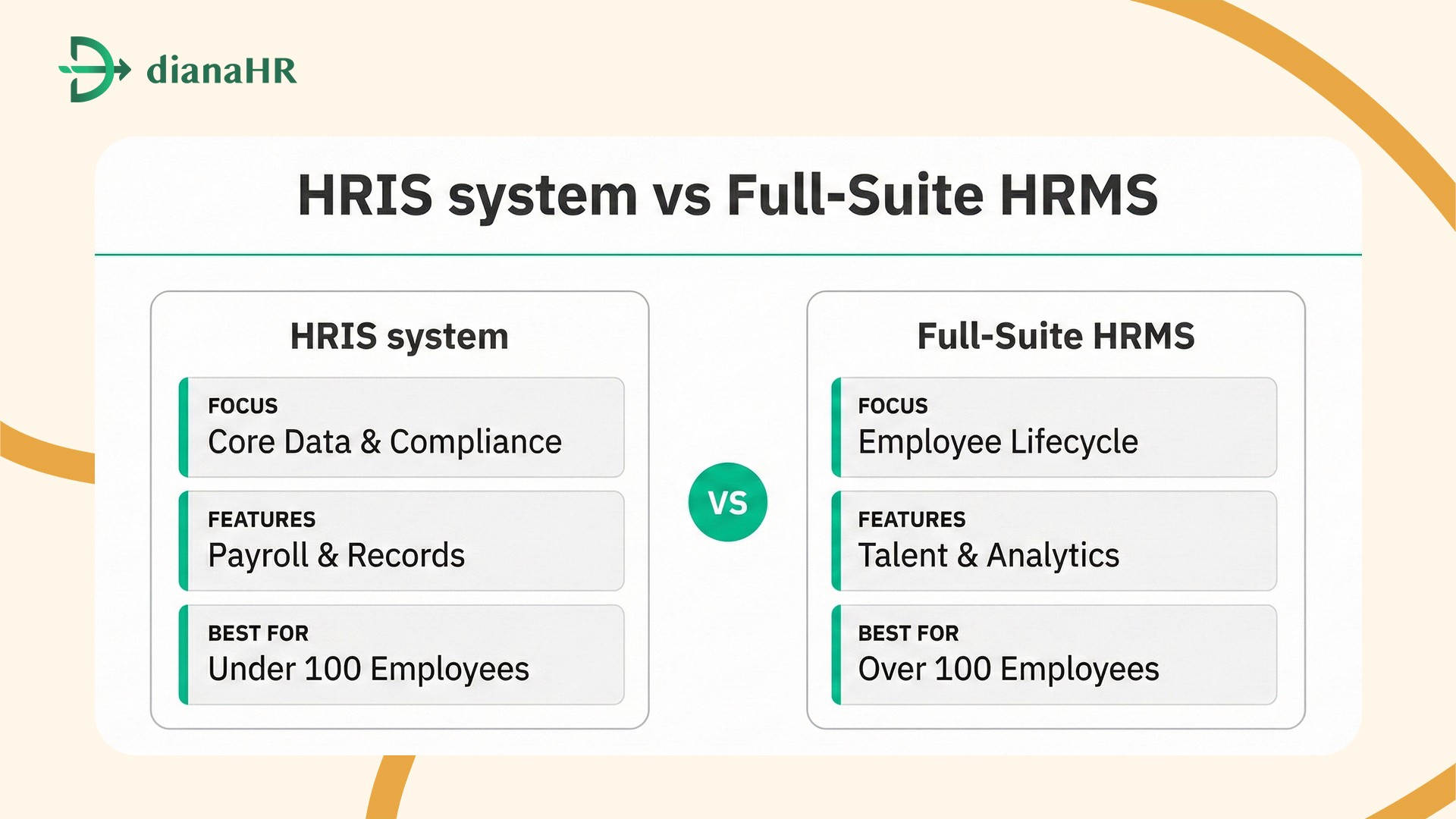 dianaHR

HRIS system vs Full-Suite HRMS

HRIS system

FOCUS
Core Data & Compliance

FEATURES
Payroll & Records

BEST FOR
Under 100 Employees

VS

Full-Suite HRMS

FOCUS
Employee Lifecycle

FEATURES
Talent & Analytics

BEST FOR
Over 100 Employees